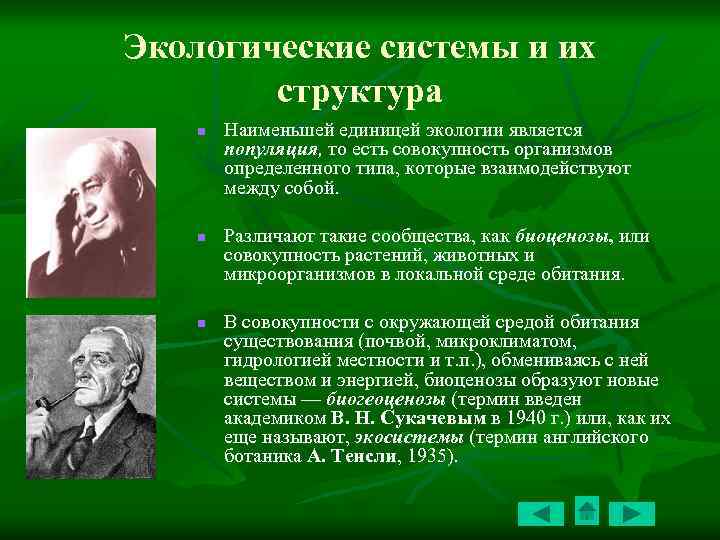 Экологические системы и их структура

Наименьшей единицей экологии является популяция, то есть совокупность организмов определенного типа, которые взаимодействуют между собой.

Различают такие сообщества, как биоценозы, или совокупность растений, животных и микроорганизмов в локальной среде обитания.

В совокупности с окружающей средой обитания существования (почвой, микроклиматом, гидрологией местности и т.п.), обмениваясь с ней веществом и энергией, биоценозы образуют новые системы — биогеоценозы (термин введен академиком В. Н. Сукачевым в 1940 г.) или, как их еще называют, экосистемы (термин английского ботаника А. Тенсли, 1935).